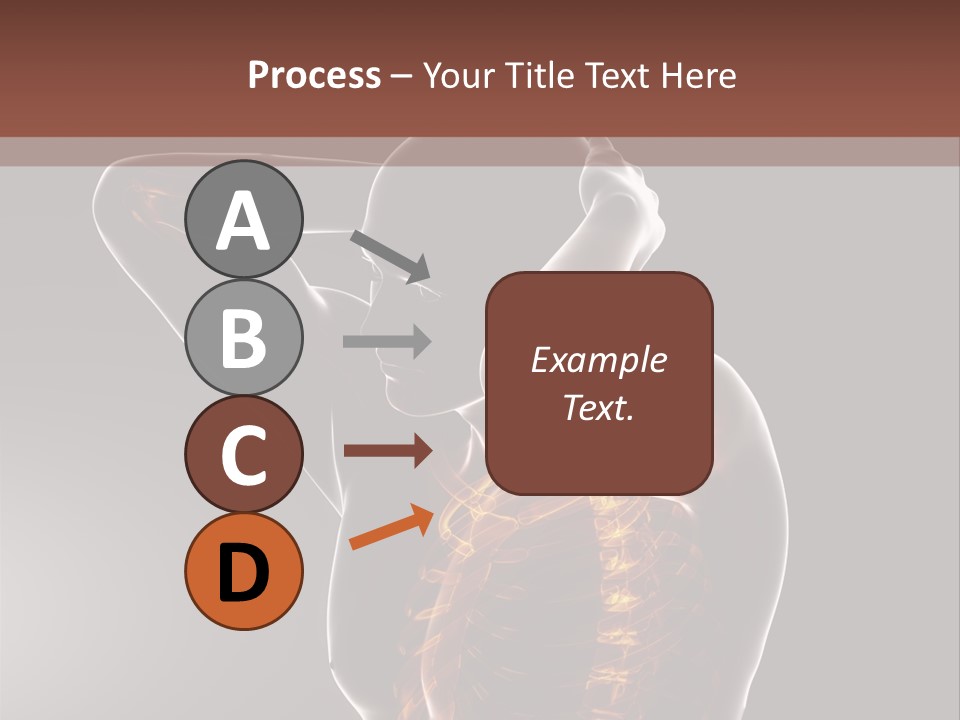 Process – Your Title Text Here

A

B

C

D

Example Text.